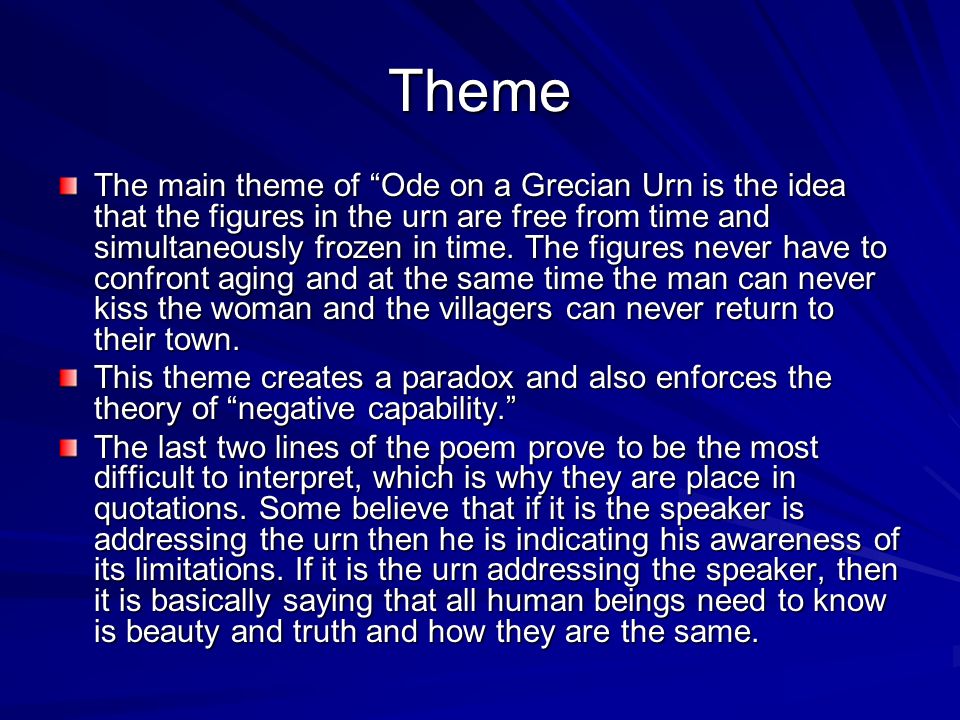 Theme

The main theme of “Ode on a Grecian Urn is the idea that the figures in the urn are free from time and simultaneously frozen in time. The figures never have to confront aging and at the same time the man can never kiss the woman and the villagers can never return to their town.

This theme creates a paradox and also enforces the theory of “negative capability.”

The last two lines of the poem prove to be the most difficult to interpret, which is why they are place in quotations. Some believe that if it is the speaker is addressing the urn then he is indicating his awareness of its limitations. If it is the urn addressing the speaker, then it is basically saying that all human beings need to know is beauty and truth and how they are the same.